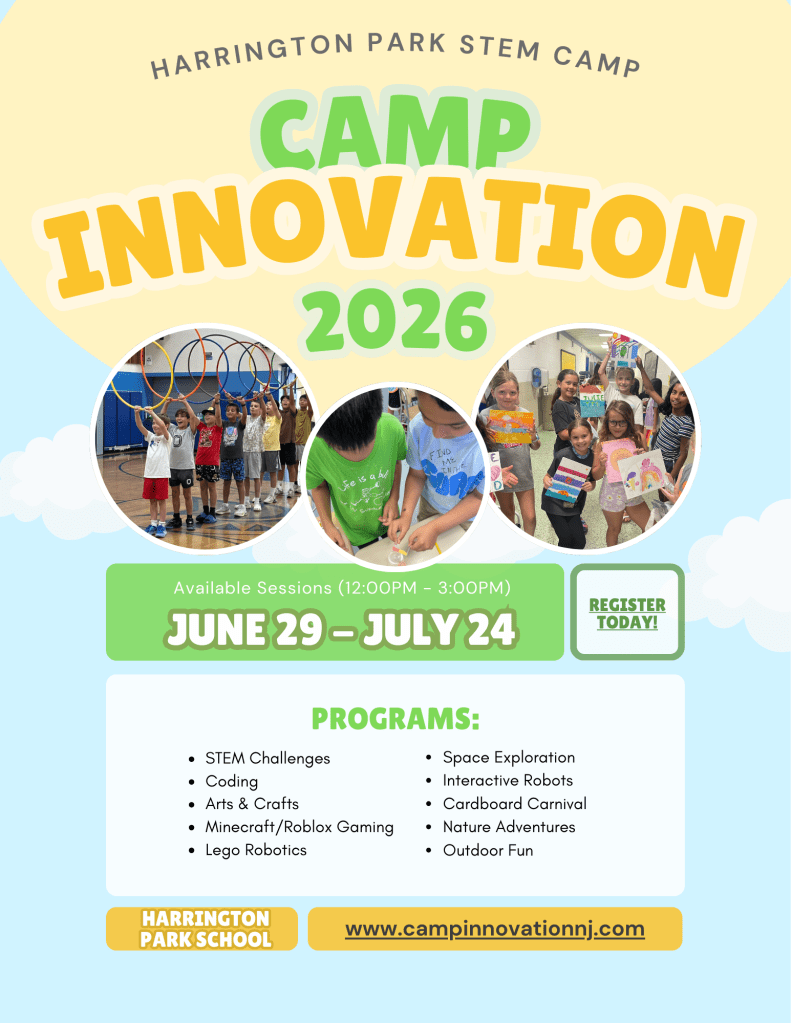 HARRINGTON PARK STEM CAMP

CAMP INNOVATION 2026

Available Sessions (12:00PM - 3:00PM)

JUNE 29 – JULY 24

REGISTER TODAY!

PROGRAMS:

- STEM Challenges
- Coding
- Arts & Crafts
- Minecraft/Roblox Gaming
- Lego Robotics

- Space Exploration
- Interactive Robots
- Cardboard Carnival
- Nature Adventures
- Outdoor Fun

HARRINGTON PARK SCHOOL

www.campinnovationnj.com